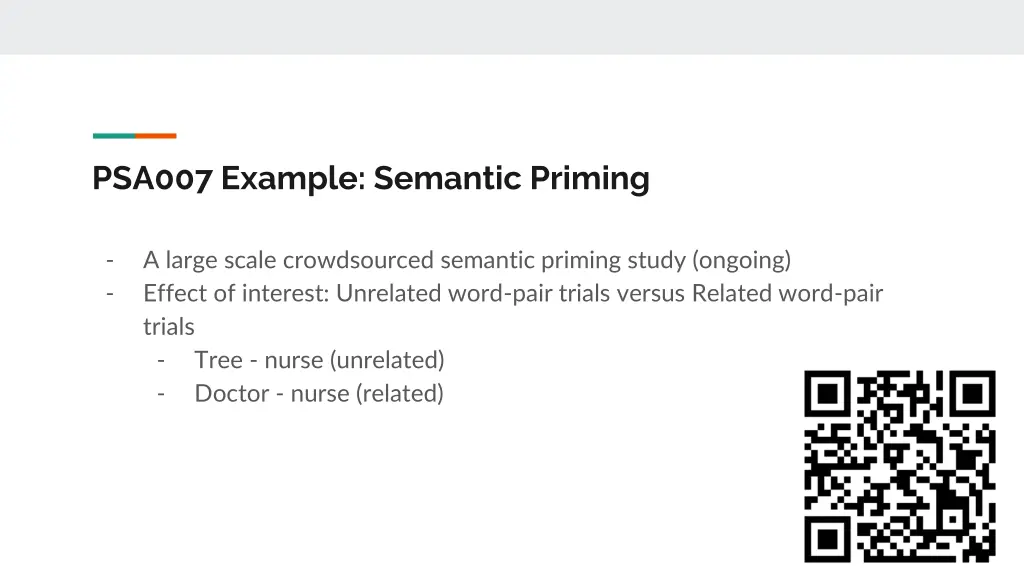 PSA007 Example: Semantic Priming

- A large scale crowdsourced semantic priming study (ongoing)
- Effect of interest: Unrelated word-pair trials versus Related word-pair trials
  - Tree - nurse (unrelated)
  - Doctor - nurse (related)